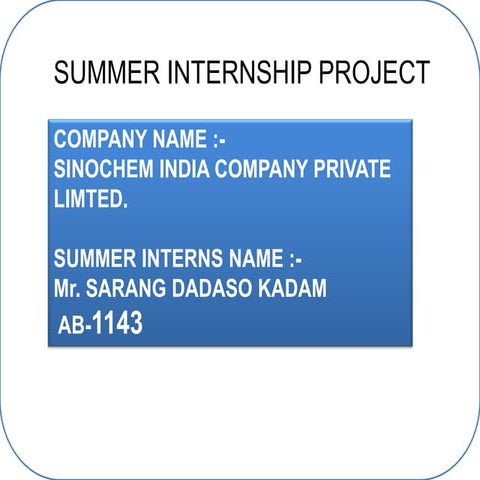 SUMMER INTERNSHIP PROJECT

COMPANY NAME :-
SINOCHEM INDIA COMPANY PRIVATE LIMTED.

SUMMER INTERNS NAME :-
Mr. SARANG DADASO KADAM
AB-1143